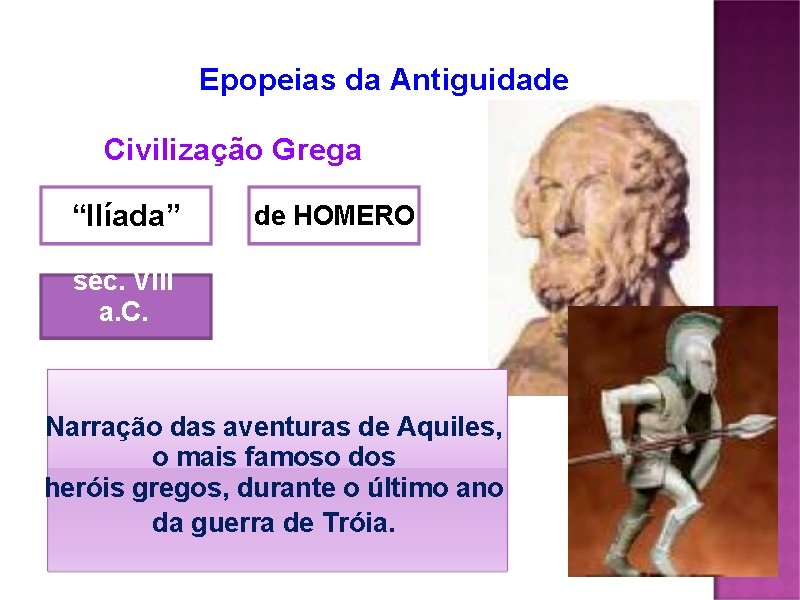 Epopeias da Antiguidade

Civilização Grega

“Ilíada”

de HOMERO

séc. VIII a.C.

Narração das aventuras de Aquiles, o mais famoso dos heróis gregos, durante o último ano da guerra de Tróia.